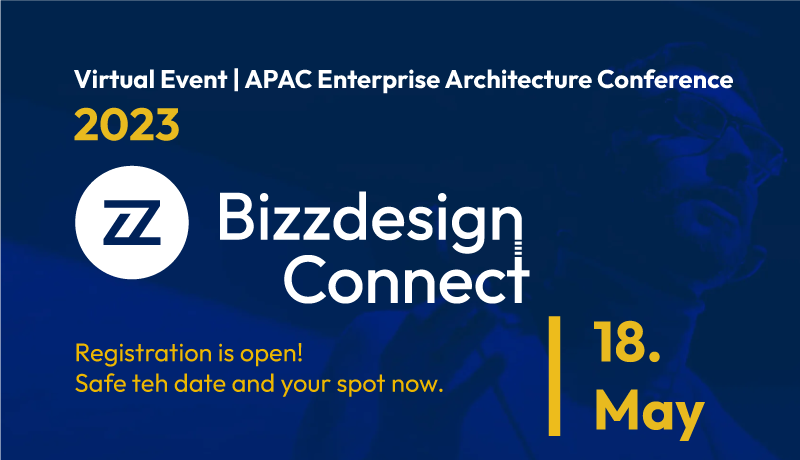 Virtual Event | APAC Enterprise Architecture Conference
2023

Bizzdesign
Connect

Registration is open!
Safe teh date and your spot now.

18.
May